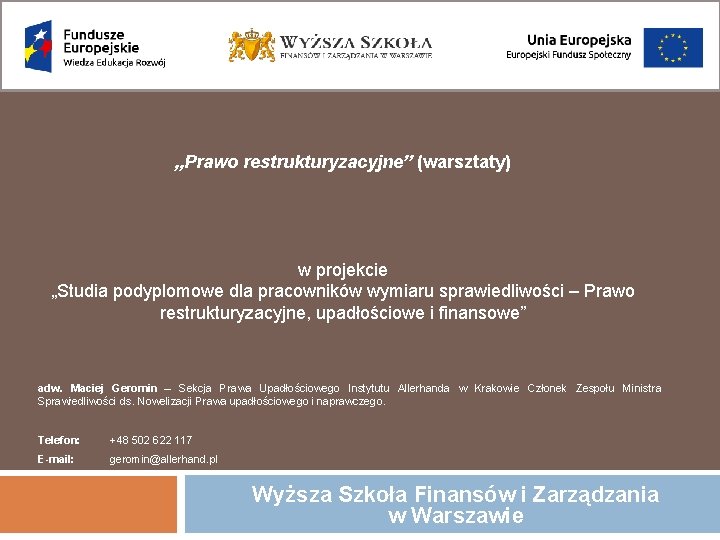 Fundusze Europejskie
Wiedza Edukacja Rozwój

WYŻSZA SZKOŁA
FINANSÓW I ZARZĄDZANIA W WARSZAWIE

Unia Europejska
Europejski Fundusz Społeczny

„Prawo restrukturyzacyjne” (warsztaty)

w projekcie
„Studia podyplomowe dla pracowników wymiaru sprawiedliwości – Prawo restrukturyzacyjne, upadłościowe i finansowe”

adw. Maciej Geromin – Sekcja Prawa Upadłościowego Instytutu Allerhanda w Krakowie Członek Zespołu Ministra Sprawiedliwości ds. Nowelizacji Prawa upadłościowego i naprawczego.

Telefon: +48 502 622 117
E-mail: geromin@allerhand.pl

Wyższa Szkoła Finansów i Zarządzania w Warszawie